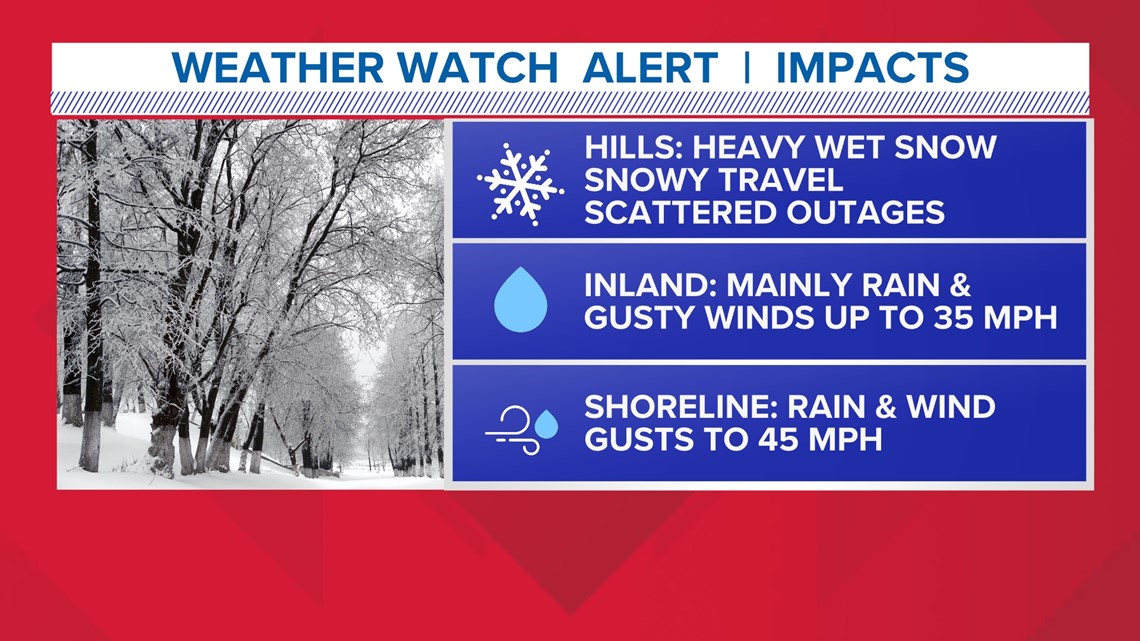 WEATHER WATCH ALERT | IMPACTS

HILLS: HEAVY WET SNOW
SNOWY TRAVEL
SCATTERED OUTAGES

INLAND: MAINLY RAIN & GUSTY WINDS UP TO 35 MPH

SHORELINE: RAIN & WIND GUSTS TO 45 MPH